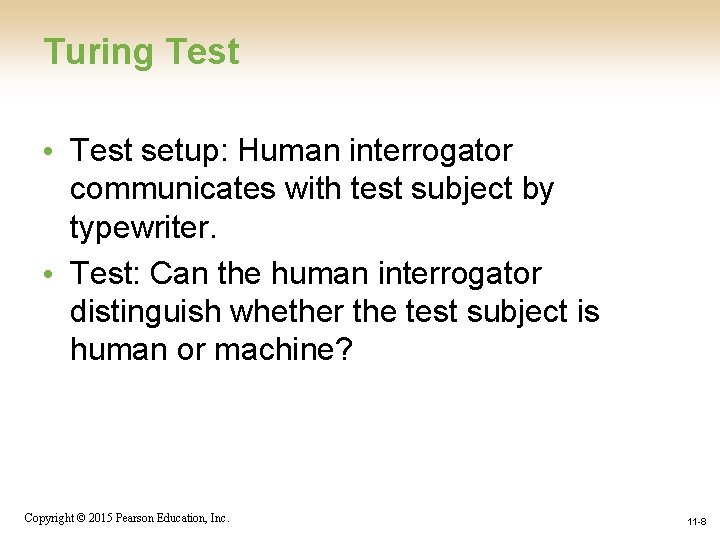 Turing Test

• Test setup: Human interrogator communicates with test subject by typewriter.
• Test: Can the human interrogator distinguish whether the test subject is human or machine?

Copyright © 2015 Pearson Education, Inc.

11-8